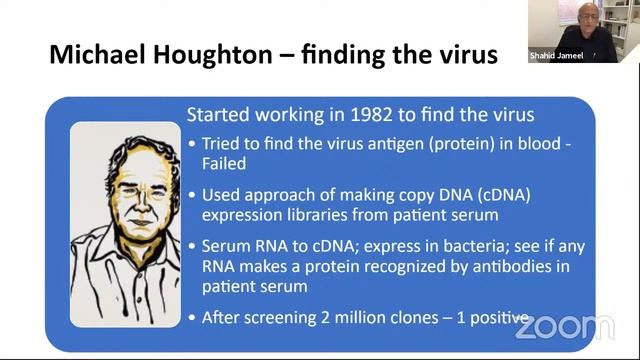 Michael Houghton – finding the virus

Shahid Jameel

Started working in 1982 to find the virus

• Tried to find the virus antigen (protein) in blood - Failed

• Used approach of making copy DNA (cDNA) expression libraries from patient serum

• Serum RNA to cDNA; express in bacteria; see if any RNA makes a protein recognized by antibodies in patient serum

• After screening 2 million clones – 1 positive

zoom